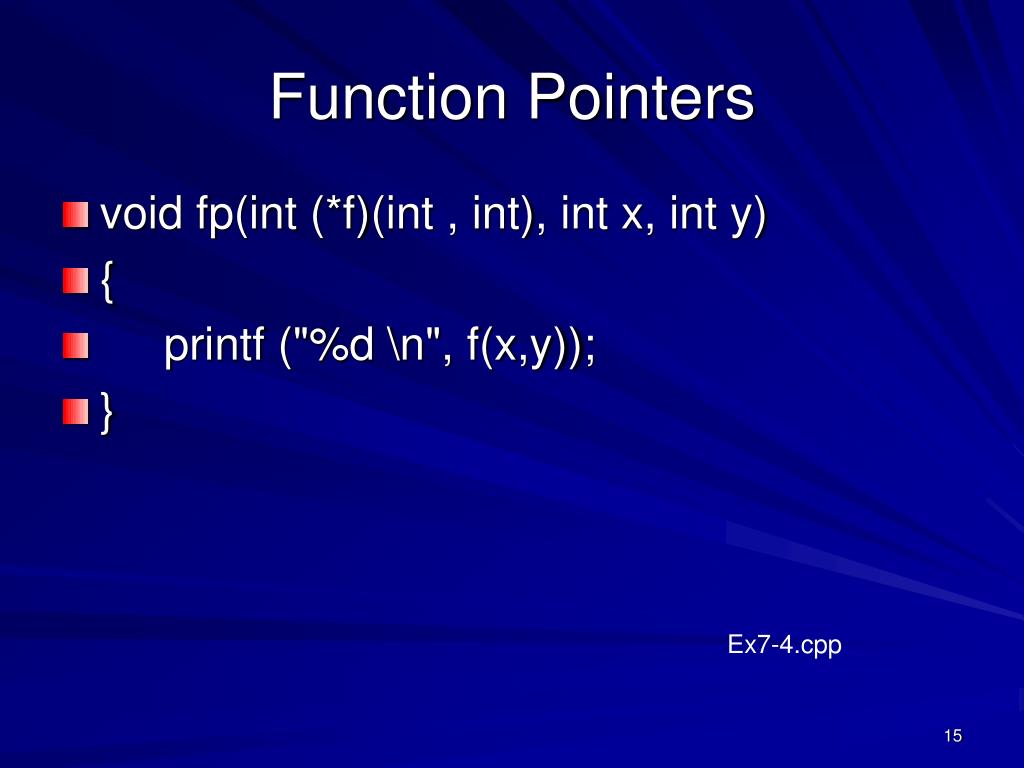 Function Pointers

void fp(int (*f)(int , int), int x, int y)

{

printf ("%d \n", f(x,y));

}

Ex7-4.cpp

15